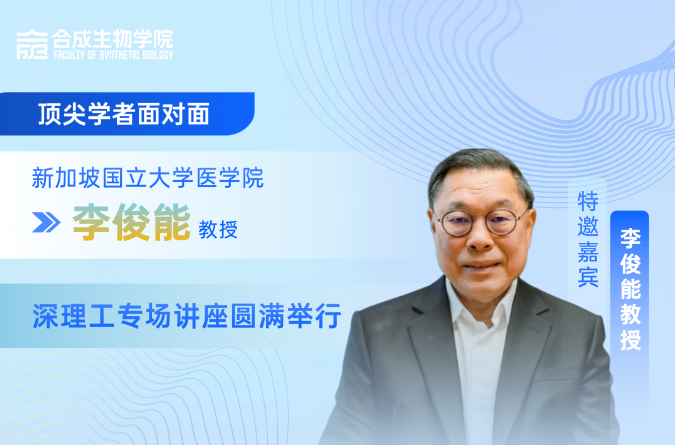 合成生物学院
FACULTY OF SYNTHETIC BIOLOGY

顶尖学者面对面

新加坡国立大学医学院

李俊能 教授

深理工专场讲座圆满举行

特邀嘉宾

李俊能教授